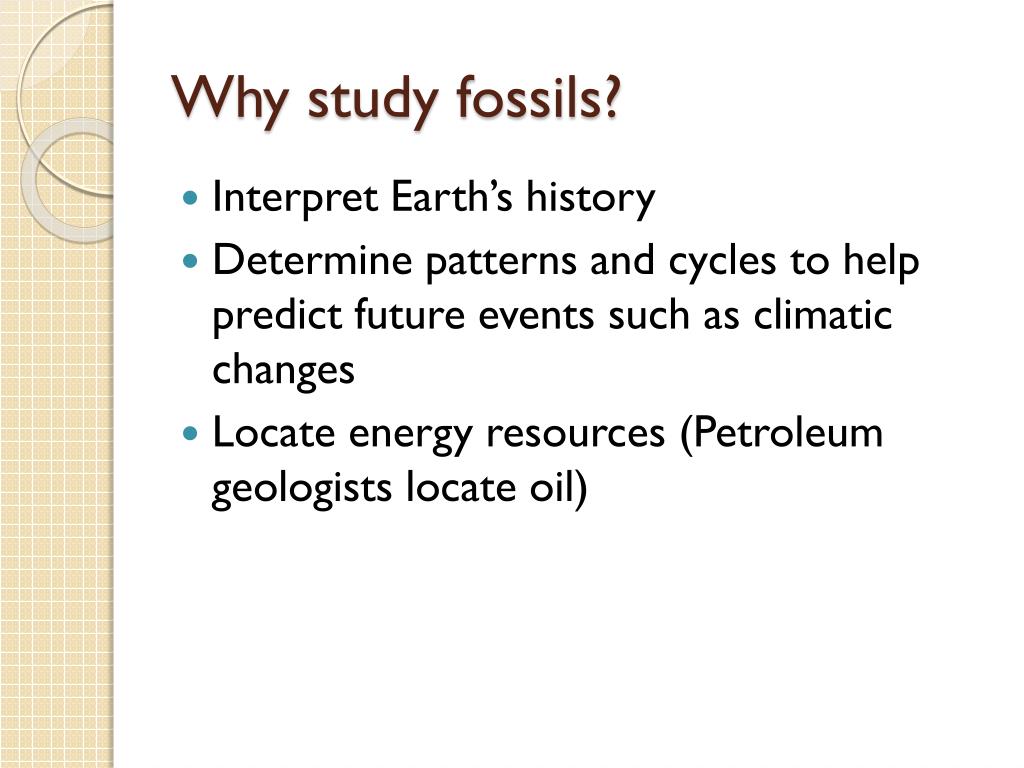 Why study fossils?

- Interpret Earth’s history
- Determine patterns and cycles to help predict future events such as climatic changes
- Locate energy resources (Petroleum geologists locate oil)